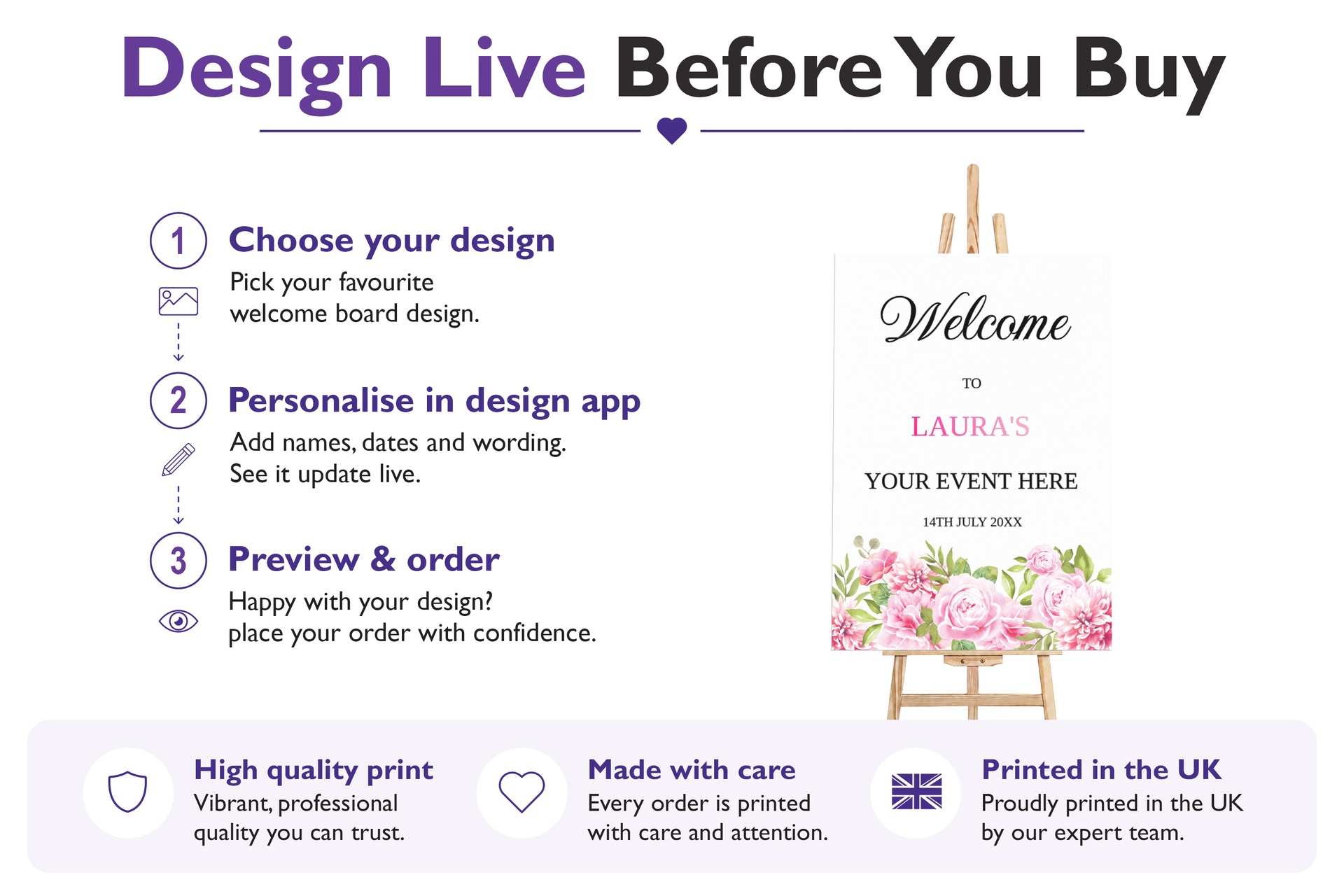 Design Live Before You Buy

1
Choose your design
Pick your favourite welcome board design.

2
Personalise in design app
Add names, dates and wording. See it update live.

3
Preview & order
Happy with your design? place your order with confidence.

Welcome

TO

LAURA'S

YOUR EVENT HERE

14TH JULY 20XX

High quality print
Vibrant, professional quality you can trust.

Made with care
Every order is printed with care and attention.

Printed in the UK
Proudly printed in the UK by our expert team.